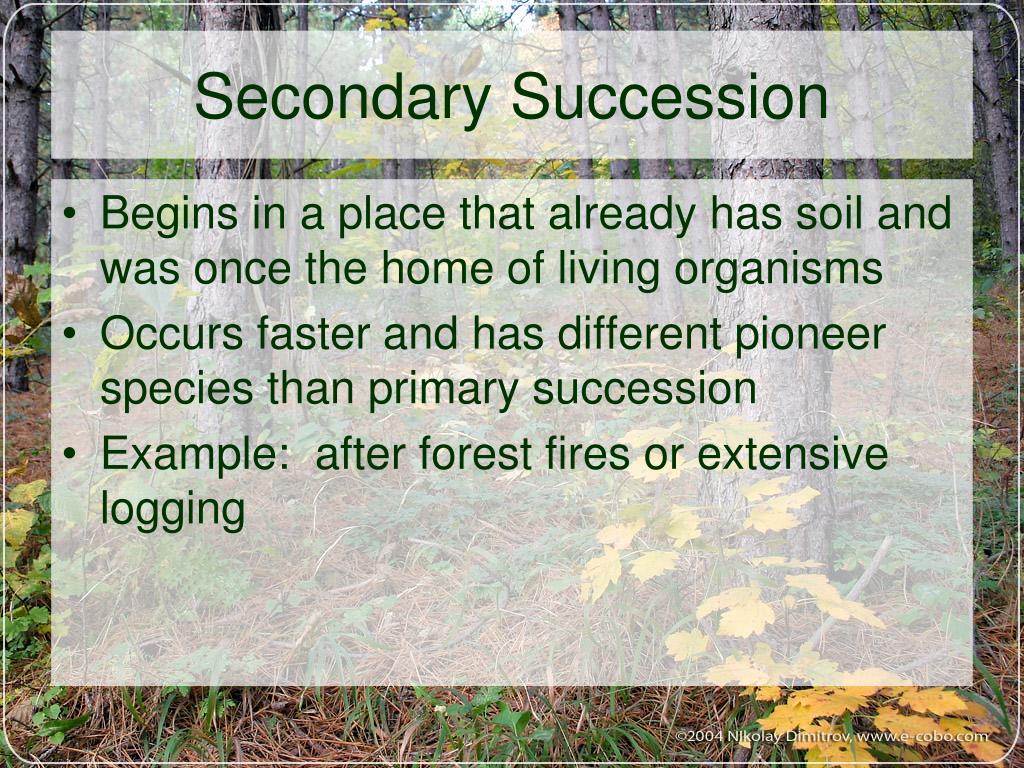 Secondary Succession

• Begins in a place that already has soil and was once the home of living organisms
• Occurs faster and has different pioneer species than primary succession
• Example:  after forest fires or extensive logging

©2004 Nikolay Dimitrov, www.e-cobo.com